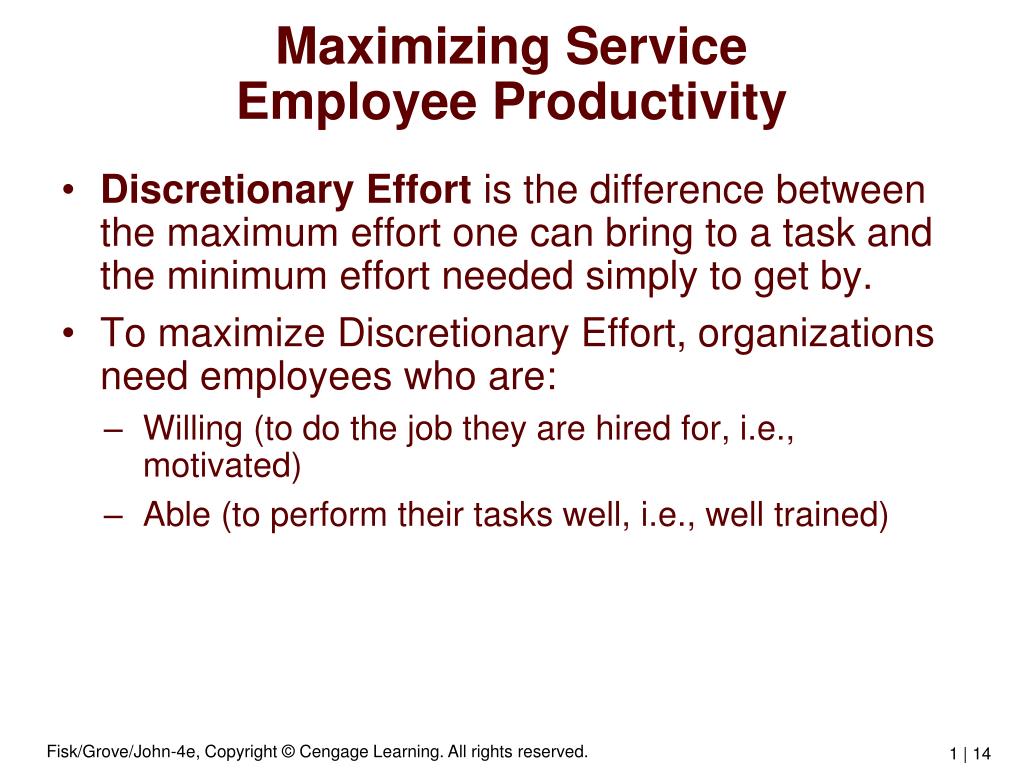 Maximizing Service Employee Productivity

• Discretionary Effort is the difference between the maximum effort one can bring to a task and the minimum effort needed simply to get by.

• To maximize Discretionary Effort, organizations need employees who are:

– Willing (to do the job they are hired for, i.e., motivated)

– Able (to perform their tasks well, i.e., well trained)

Fisk/Grove/John-4e, Copyright © Cengage Learning. All rights reserved.

1 | 14